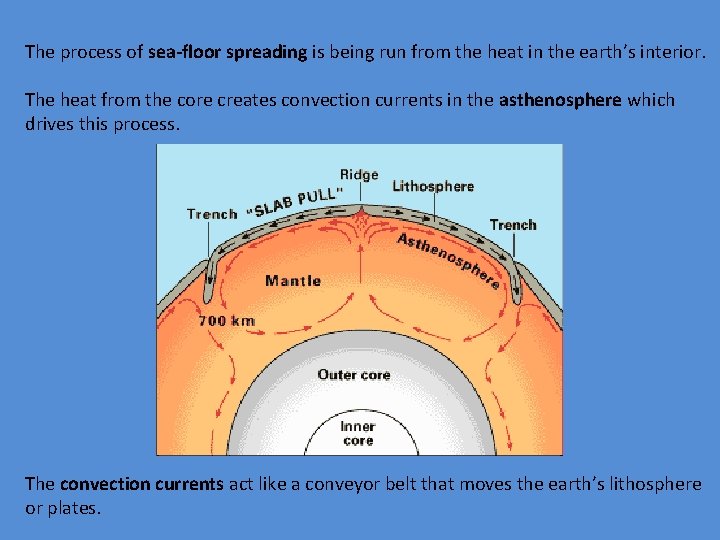 The process of sea-floor spreading is being run from the heat in the earth's interior.

The heat from the core creates convection currents in the asthenosphere which drives this process.

Ridge
Lithosphere
Trench "SLAB PULL"
Trench
Asthenosphere
Mantle
700 km
Outer core
Inner core

The convection currents act like a conveyor belt that moves the earth's lithosphere or plates.